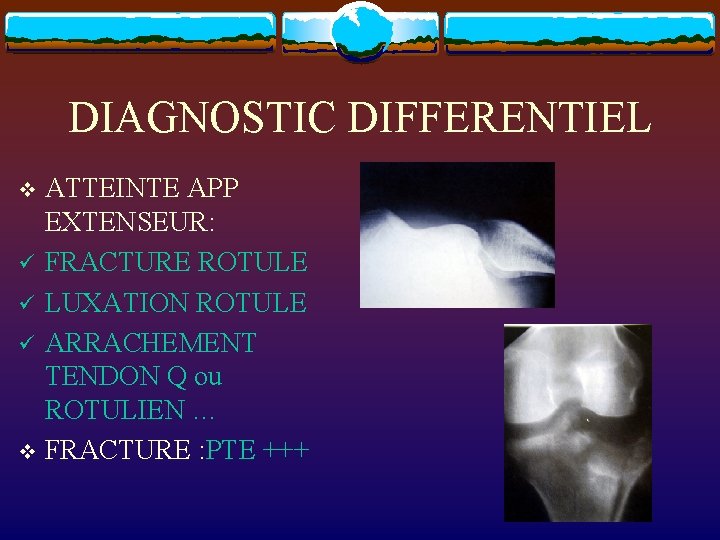 DIAGNOSTIC DIFFERENTIEL

❖ ATTEINTE APP EXTENSEUR:
✓ FRACTURE ROTULE
✓ LUXATION ROTULE
✓ ARRACHEMENT TENDON Q ou ROTULIEN …
❖ FRACTURE :PTE +++